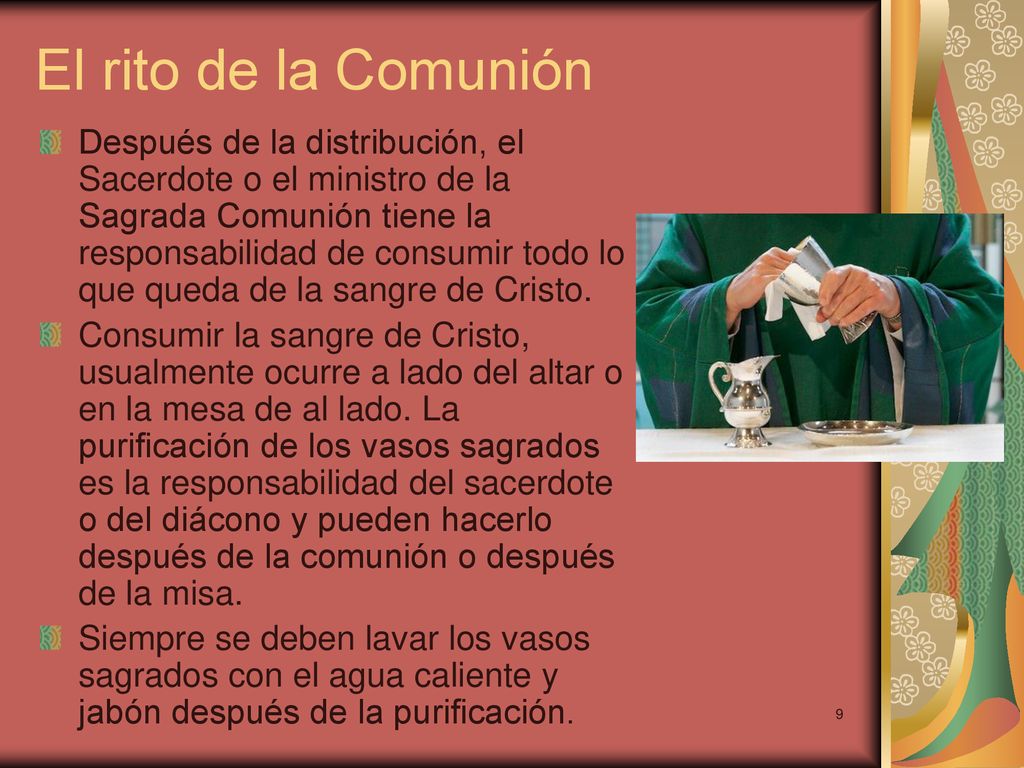 El rito de la Comunión

Después de la distribución, el Sacerdote o el ministro de la Sagrada Comunión tiene la responsabilidad de consumir todo lo que queda de la sangre de Cristo.

Consumir la sangre de Cristo, usualmente ocurre a lado del altar o en la mesa de al lado. La purificación de los vasos sagrados es la responsabilidad del sacerdote o del diácono y pueden hacerlo después de la comunión o después de la misa.

Siempre se deben lavar los vasos sagrados con el agua caliente y jabón después de la purificación.

9